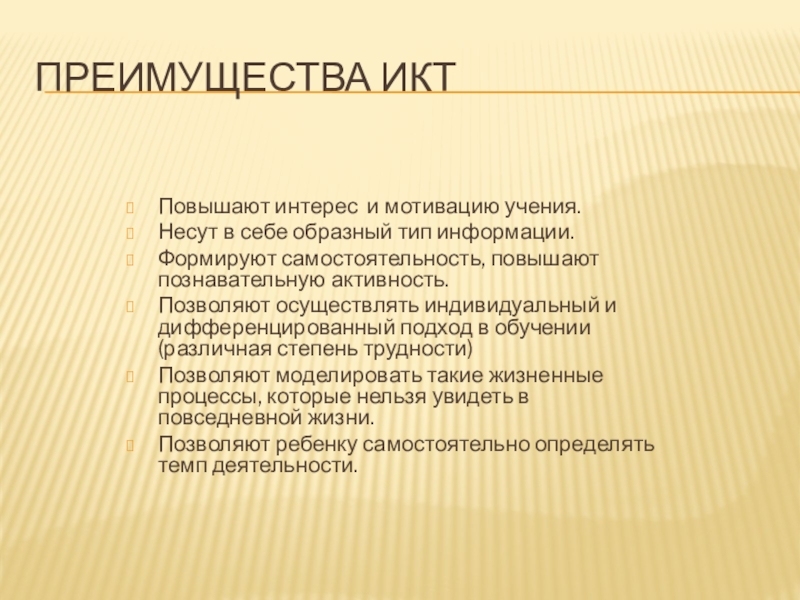 ПРЕИМУЩЕСТВА ИКТ

Повышают интерес и мотивацию учения.
Несут в себе образный тип информации.
Формируют самостоятельность, повышают познавательную активность.
Позволяют осуществлять индивидуальный и дифференцированный подход в обучении (различная степень трудности)
Позволяют моделировать такие жизненные процессы, которые нельзя увидеть в повседневной жизни.
Позволяют ребенку самостоятельно определять темп деятельности.